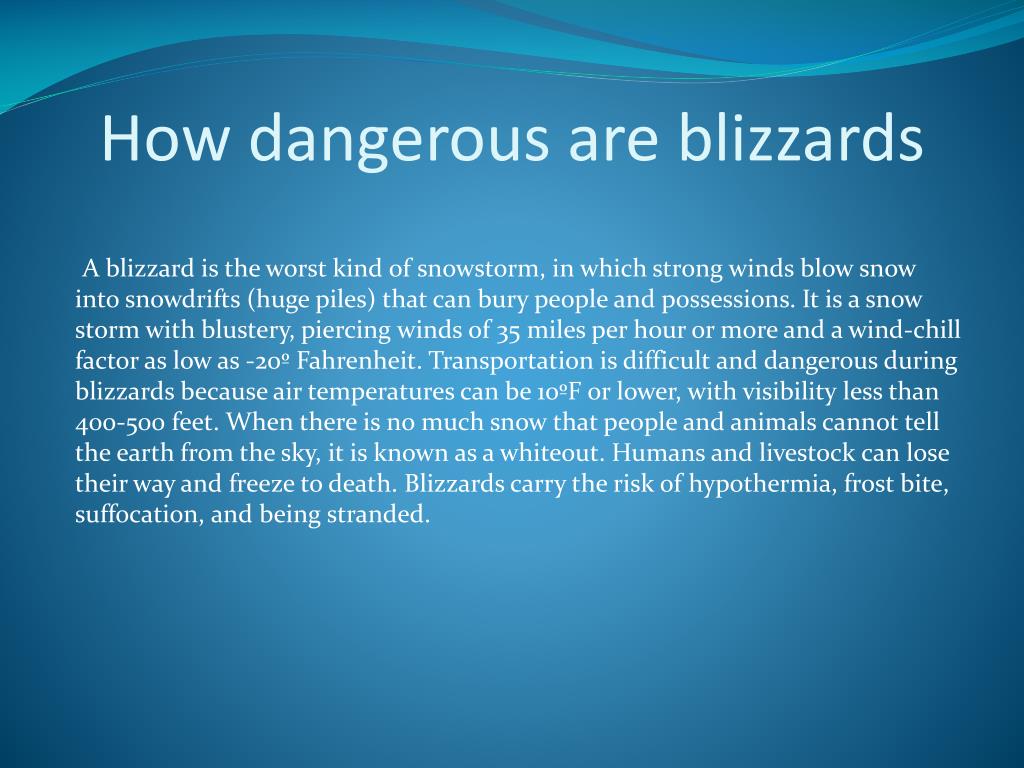 How dangerous are blizzards

A blizzard is the worst kind of snowstorm, in which strong winds blow snow into snowdrifts (huge piles) that can bury people and possessions. It is a snow storm with blustery, piercing winds of 35 miles per hour or more and a wind-chill factor as low as -20º Fahrenheit. Transportation is difficult and dangerous during blizzards because air temperatures can be 10ºF or lower, with visibility less than 400-500 feet. When there is no much snow that people and animals cannot tell the earth from the sky, it is known as a whiteout. Humans and livestock can lose their way and freeze to death. Blizzards carry the risk of hypothermia, frost bite, suffocation, and being stranded.